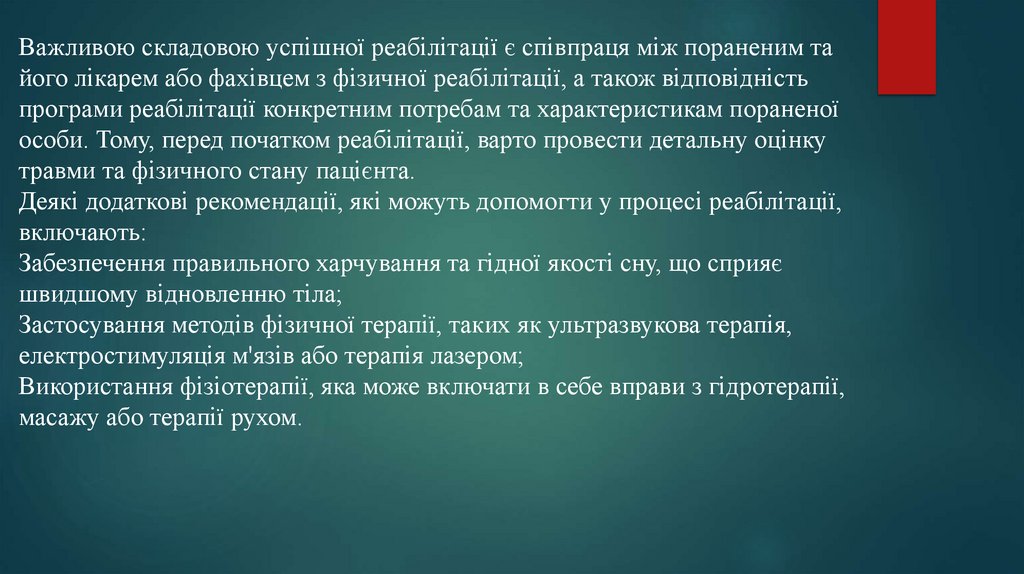 Важливою складовою успішної реабілітації є співпраця між пораненим та його лікарем або фахівцем з фізичної реабілітації, а також відповідність програми реабілітації конкретним потребам та характеристикам пораненої особи. Тому, перед початком реабілітації, варто провести детальну оцінку травми та фізичного стану пацієнта.
Деякі додаткові рекомендації, які можуть допомогти у процесі реабілітації, включають:
Забезпечення правильного харчування та гідної якості сну, що сприяє швидшому відновленню тіла;
Застосування методів фізичної терапії, таких як ультразвукова терапія, електростимуляція м'язів або терапія лазером;
Використання фізіотерапії, яка може включати в себе вправи з гідротерапії, масажу або терапії рухом.